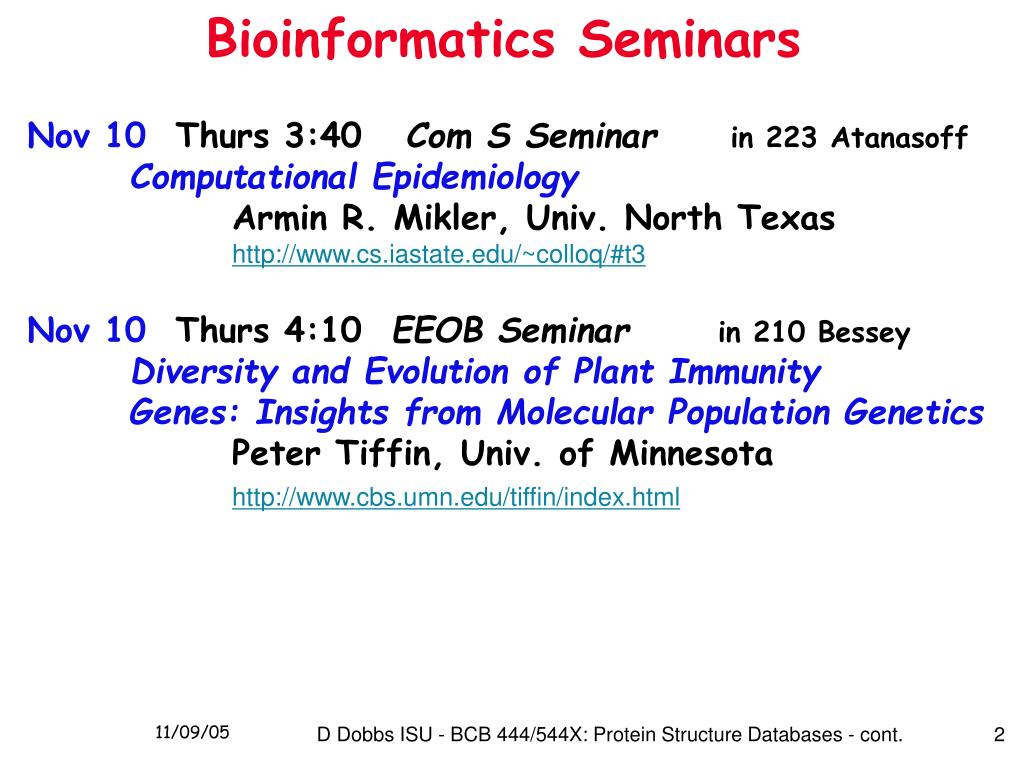 Bioinformatics Seminars

Nov 10 Thurs 3:40 Com S Seminar in 223 Atanasoff
Computational Epidemiology
Armin R. Mikler, Univ. North Texas
http://www.cs.iastate.edu/~colloq/#t3

Nov 10 Thurs 4:10 EEOB Seminar in 210 Bessey
Diversity and Evolution of Plant Immunity Genes: Insights from Molecular Population Genetics
Peter Tiffin, Univ. of Minnesota
http://www.cbs.umn.edu/tiffin/index.html

11/09/05

D Dobbs ISU - BCB 444/544X: Protein Structure Databases - cont.

2